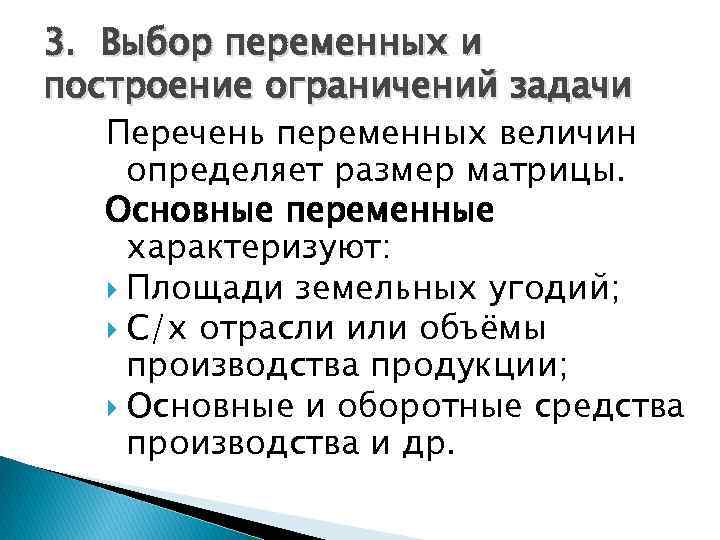 3. Выбор переменных и построение ограничений задачи

Перечень переменных величин определяет размер матрицы.

Основные переменные характеризуют:

Площади земельных угодий;

С/х отрасли или объёмы производства продукции;

Основные и оборотные средства производства и др.